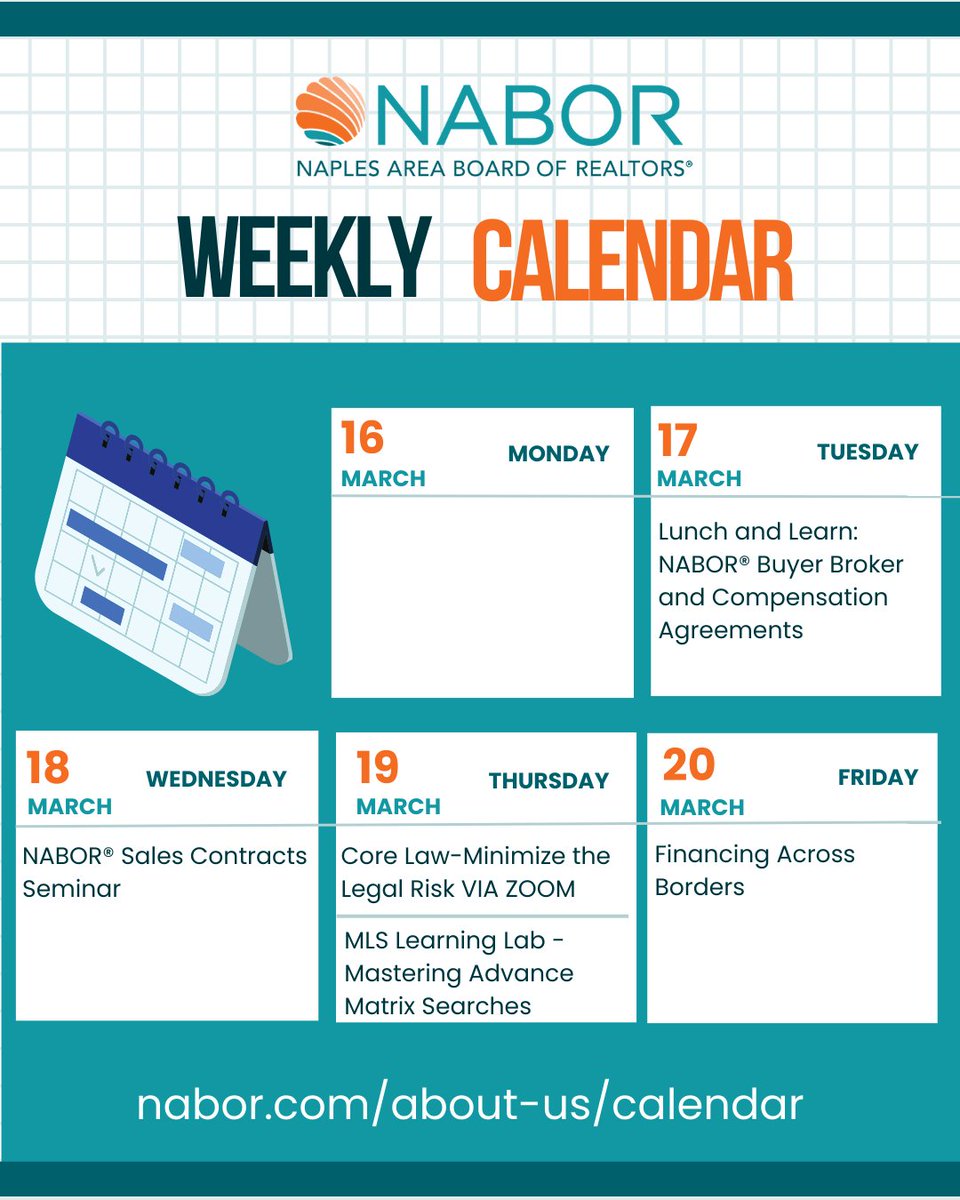 NABOR
NAPLES AREA BOARD OF REALTORS®

WEEKLY CALENDAR

16 MARCH MONDAY

17 MARCH TUESDAY

Lunch and Learn: NABOR® Buyer Broker and Compensation Agreements

18 MARCH WEDNESDAY

NABOR® Sales Contracts Seminar

19 MARCH THURSDAY

Core Law-Minimize the Legal Risk VIA ZOOM

MLS Learning Lab - Mastering Advance Matrix Searches

20 MARCH FRIDAY

Financing Across Borders

nabor.com/about-us/calendar